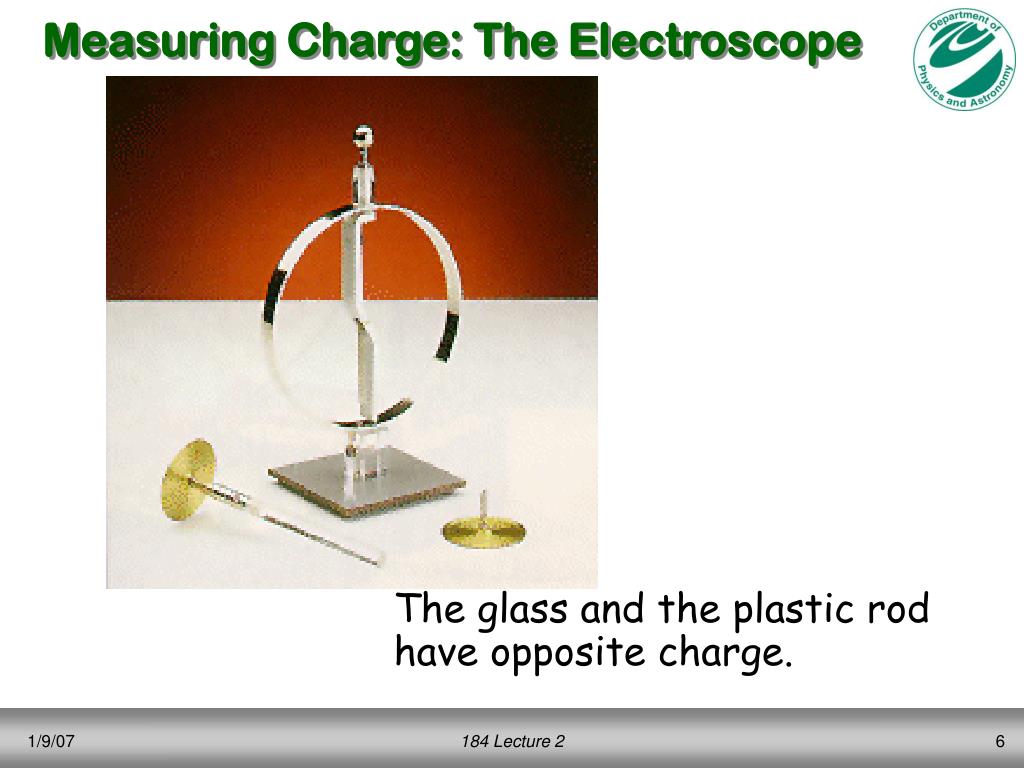 Measuring Charge: The Electroscope

Department of Physics and Astronomy

The glass and the plastic rod have opposite charge.

1/9/07

184 Lecture 2

6